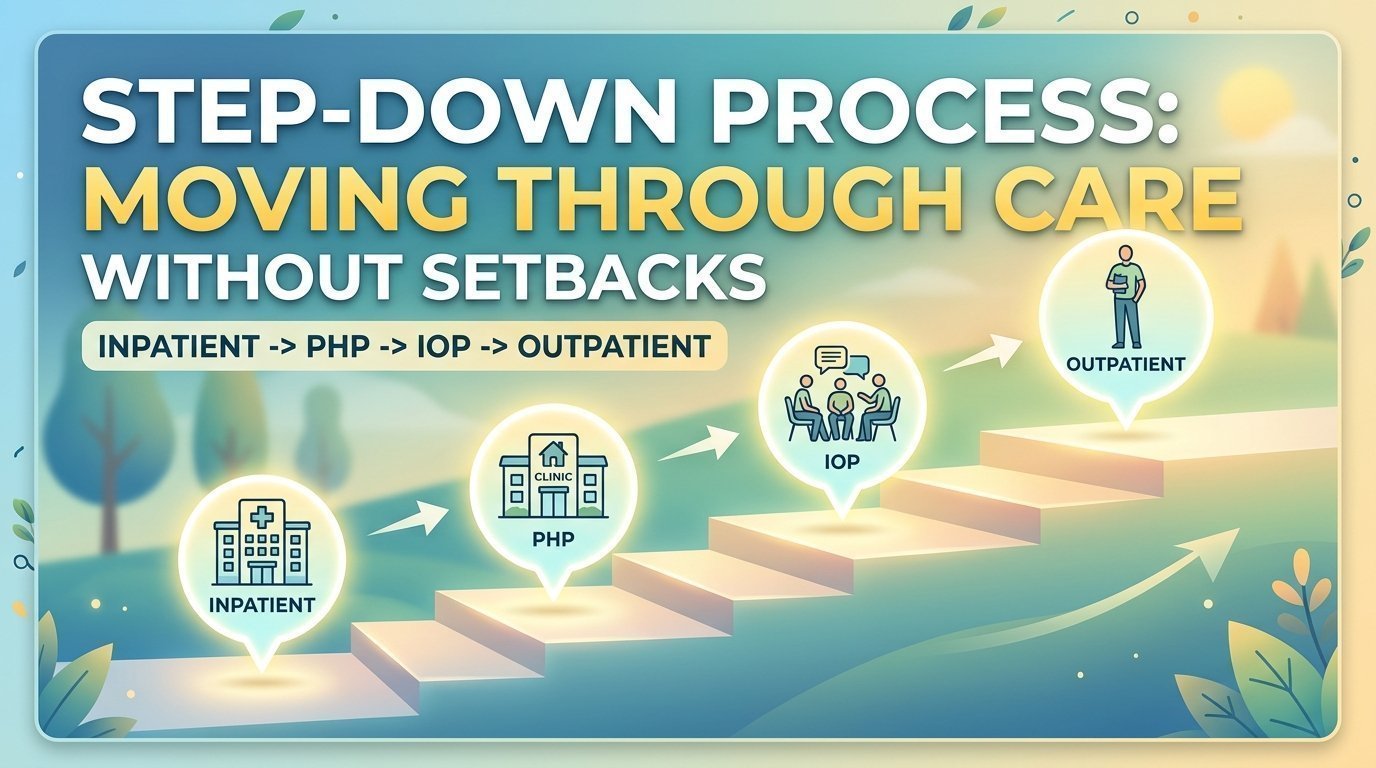 STEP-DOWN PROCESS:
MOVING THROUGH CARE
WITHOUT SETBACKS

INPATIENT -> PHP -> IOP -> OUTPATIENT

INPATIENT

CLINIC

PHP

IOP

OUTPATIENT